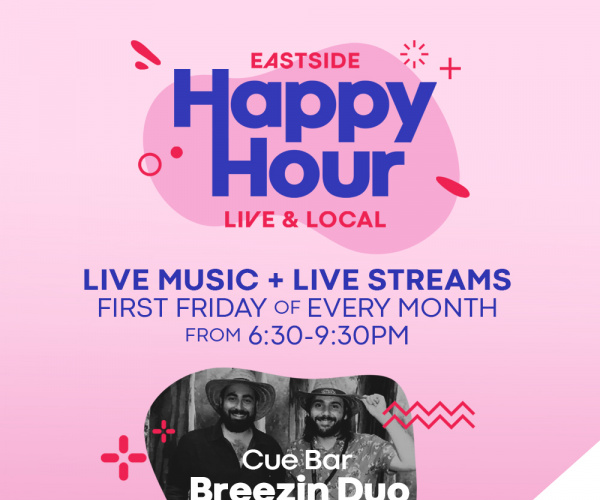 EASTSIDE
Happy Hour
LIVE & LOCAL

LIVE MUSIC + LIVE STREAMS
FIRST FRIDAY OF EVERY MONTH
FROM 6:30-9:30PM

Cue Bar
Breezin Duo